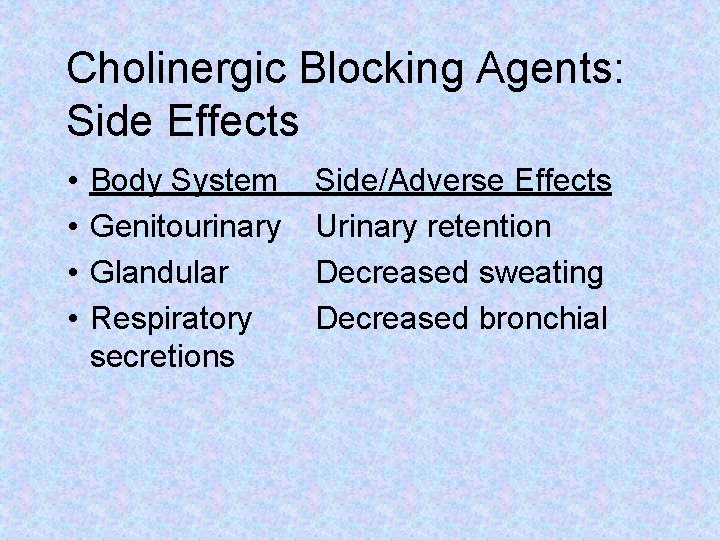 Cholinergic Blocking Agents: Side Effects

• Body System Side/Adverse Effects
• Genitourinary Urinary retention
• Glandular Decreased sweating
• Respiratory Decreased bronchial secretions